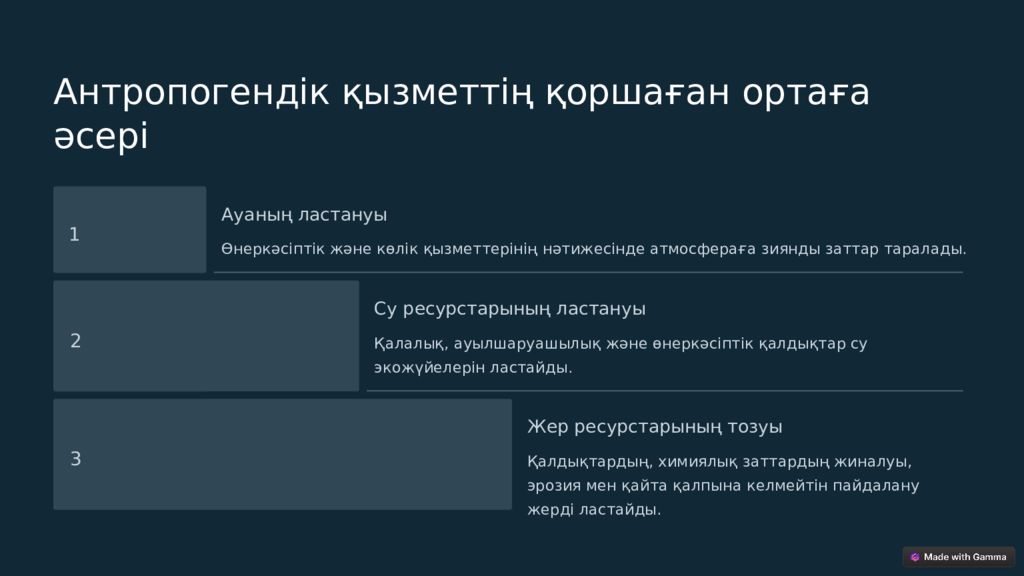 Антропогендік қызметтің қоршаған ортаға әсері

1

Ауаның ластануы

Өнеркәсіптік және көлік қызметтерінің нәтижесінде атмосфераға зиянды заттар таралады.

2

Су ресурстарының ластануы

Қалалық, ауылшаруашылық және өнеркәсіптік қалдықтар су экожүйелерін ластайды.

3

Жер ресурстарының тозуы

Қалдықтардың, химиялық заттардың жиналуы, эрозия мен қайта қалпына келмейтін пайдалану жерді ластайды.

Made with Gamma